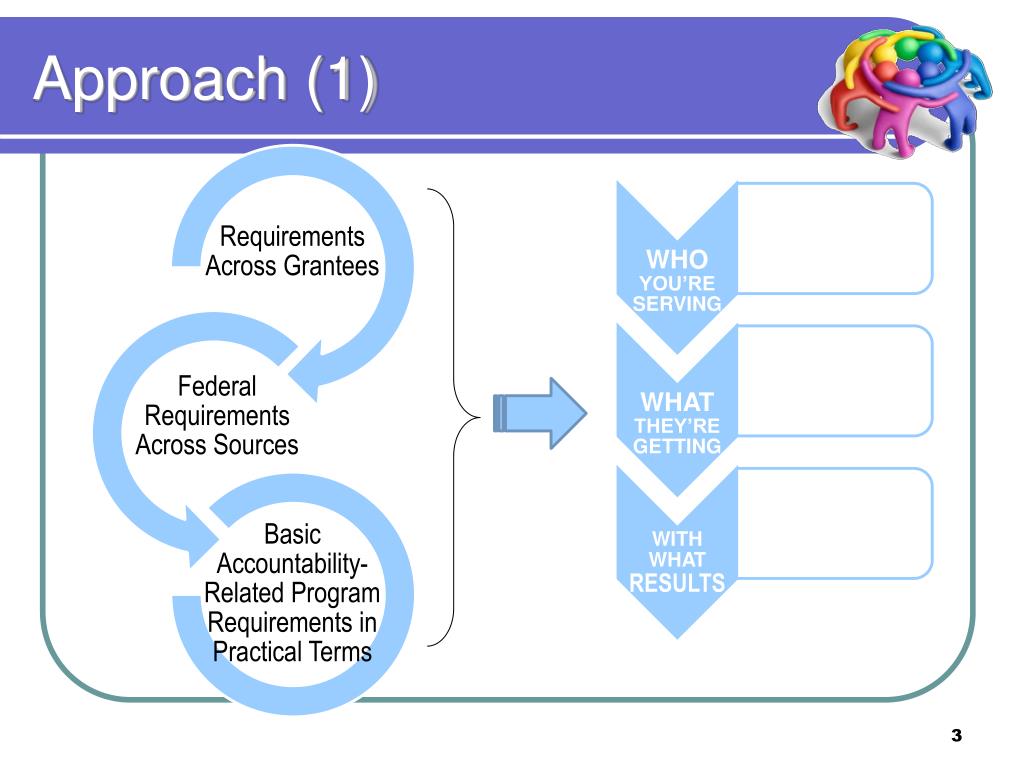 Approach (1)

Requirements Across Grantees

Federal Requirements Across Sources

Basic Accountability-Related Program Requirements in Practical Terms

WHO YOU'RE SERVING

WHAT THEY'RE GETTING

WITH WHAT RESULTS

3